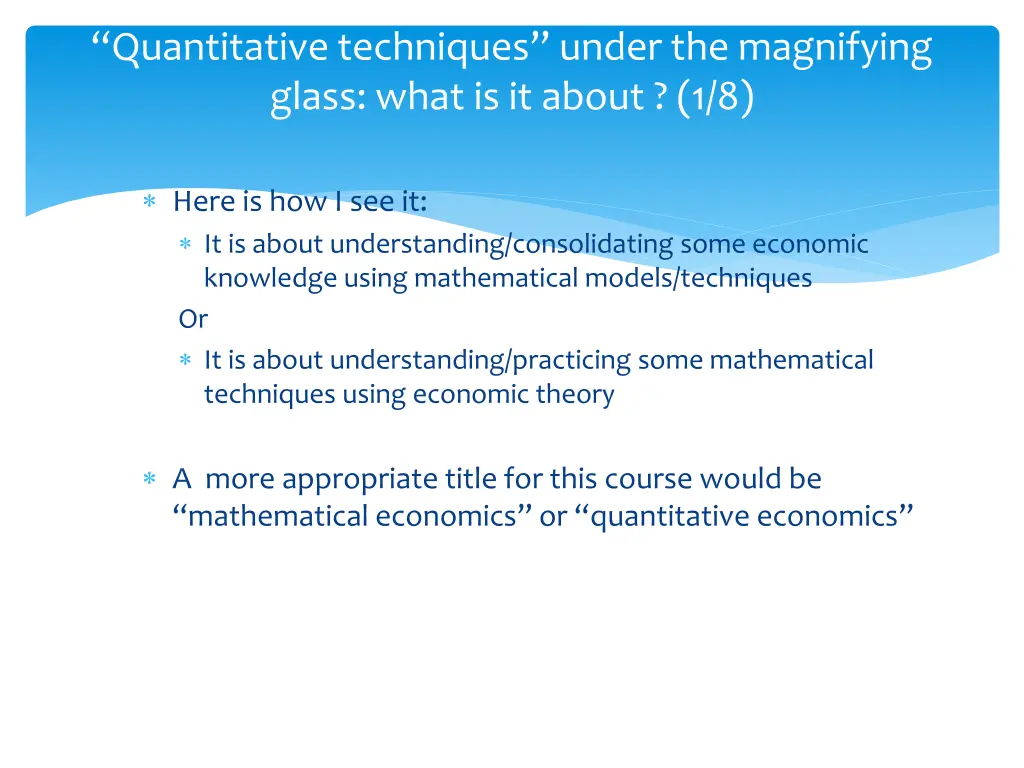 “Quantitative techniques” under the magnifying glass: what is it about ? (1/8)

∗ Here is how I see it:
∗ It is about understanding/consolidating some economic knowledge using mathematical models/techniques
Or
∗ It is about understanding/practicing some mathematical techniques using economic theory

∗ A more appropriate title for this course would be “mathematical economics” or “quantitative economics”